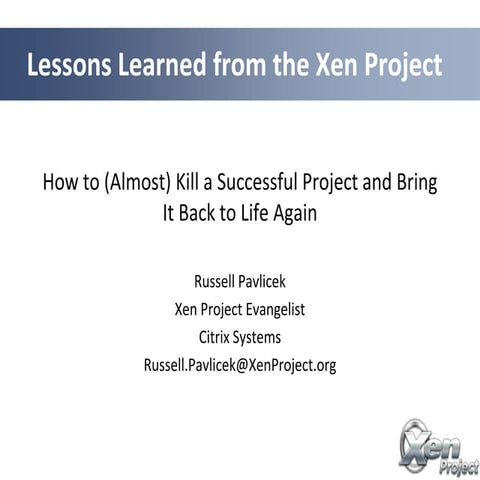 Lessons Learned from the Xen Project

How to (Almost) Kill a Successful Project and Bring It Back to Life Again

Russell Pavlicek

Xen Project Evangelist

Citrix Systems

Russell.Pavlicek@XenProject.org

Xen Project